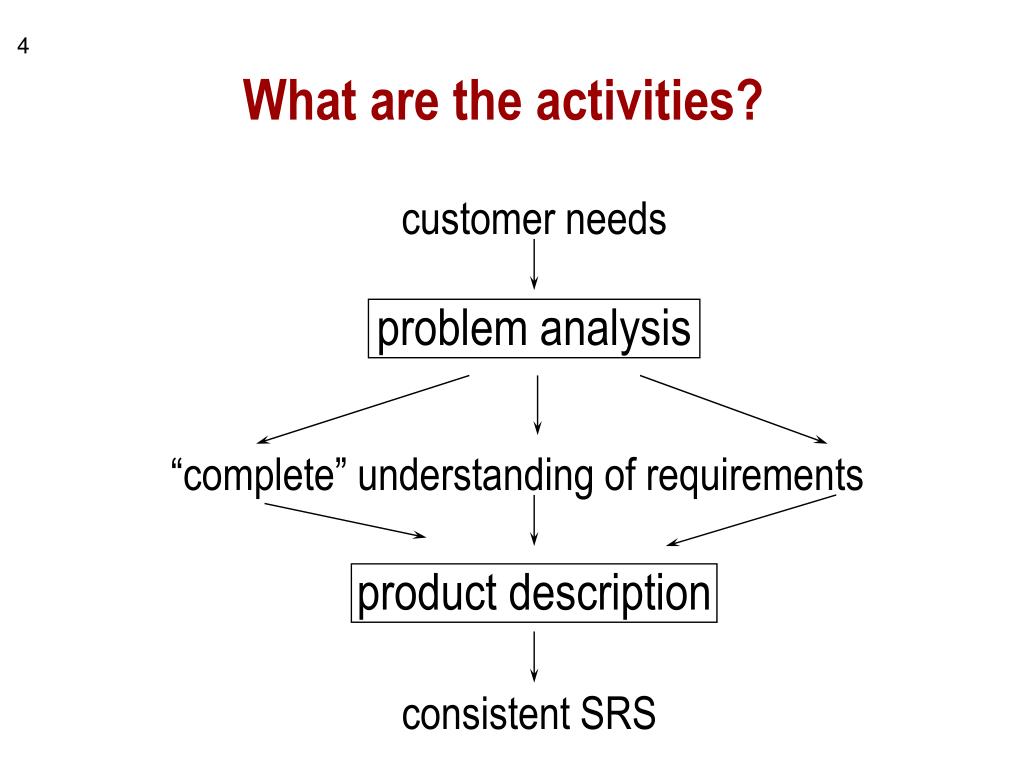 4

What are the activities?

customer needs

problem analysis

“complete” understanding of requirements

product description

consistent SRS